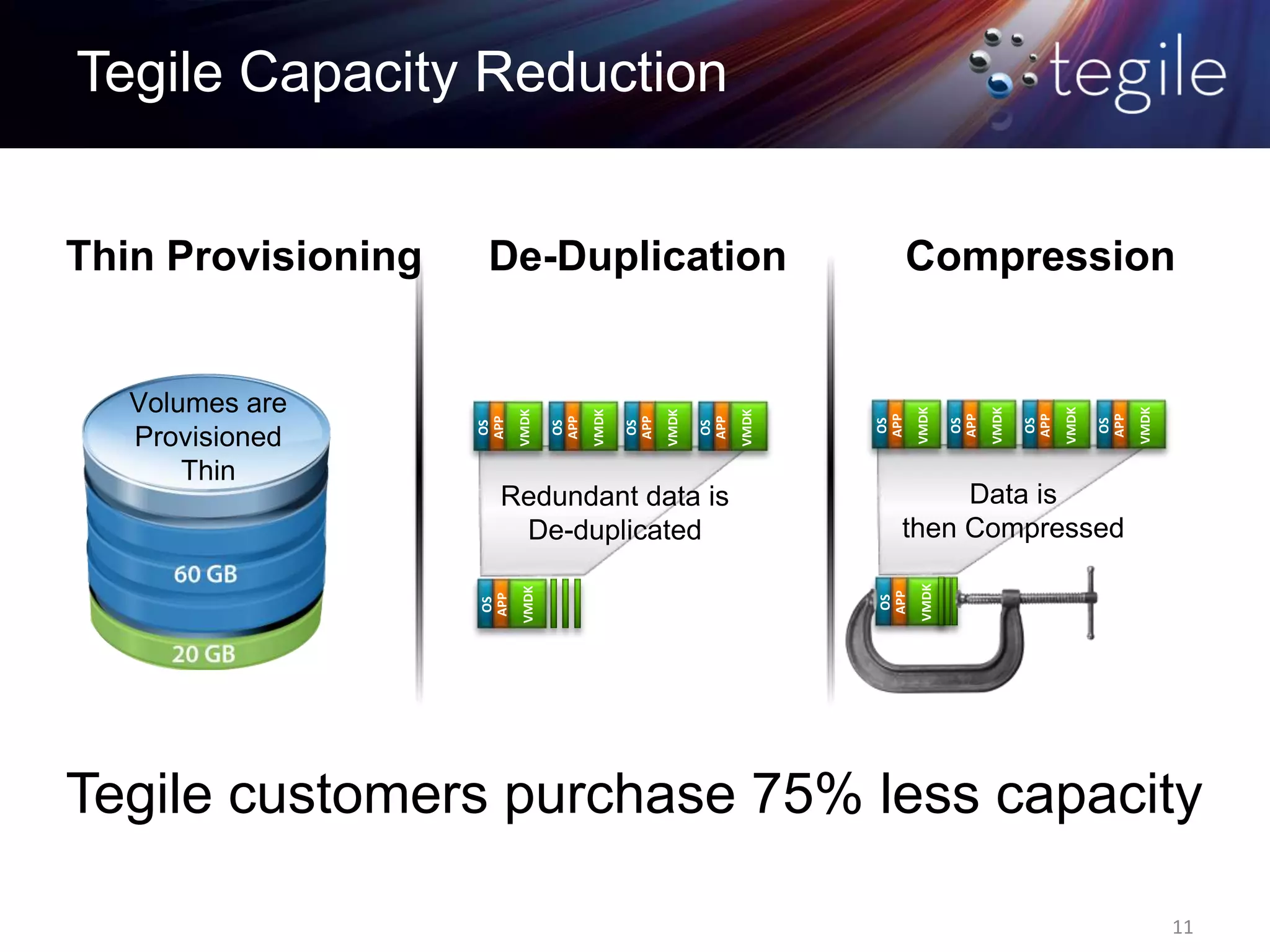 Tegile Capacity Reduction

tegile

Thin Provisioning

Volumes are Provisioned Thin

60 GB

20 GB

De-Duplication

OS APP VMDK OS APP VMDK OS APP VMDK OS APP VMDK

Redundant data is De-duplicated

OS APP VMDK

Compression

OS APP VMDK OS APP VMDK OS APP VMDK OS APP VMDK

Data is then Compressed

OS APP VMDK

Tegile customers purchase 75% less capacity

11